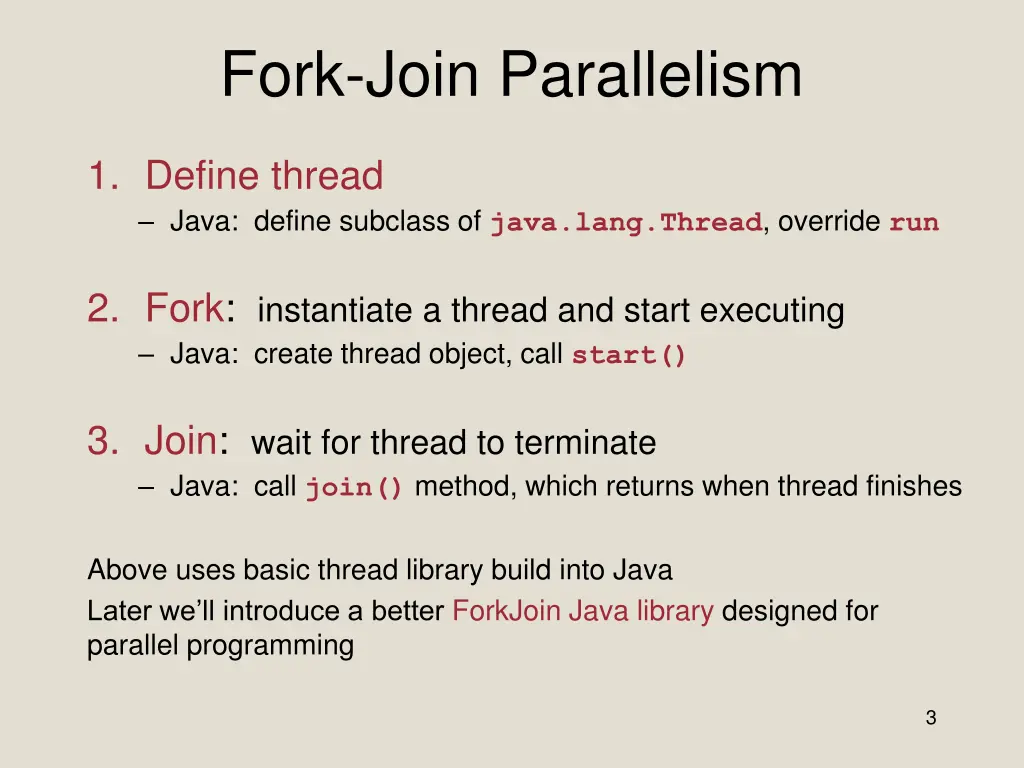 Fork-Join Parallelism

1. Define thread
– Java: define subclass of java.lang.Thread, override run

2. Fork: instantiate a thread and start executing
– Java: create thread object, call start()

3. Join: wait for thread to terminate
– Java: call join() method, which returns when thread finishes

Above uses basic thread library build into Java

Later we'll introduce a better ForkJoin Java library designed for parallel programming

3